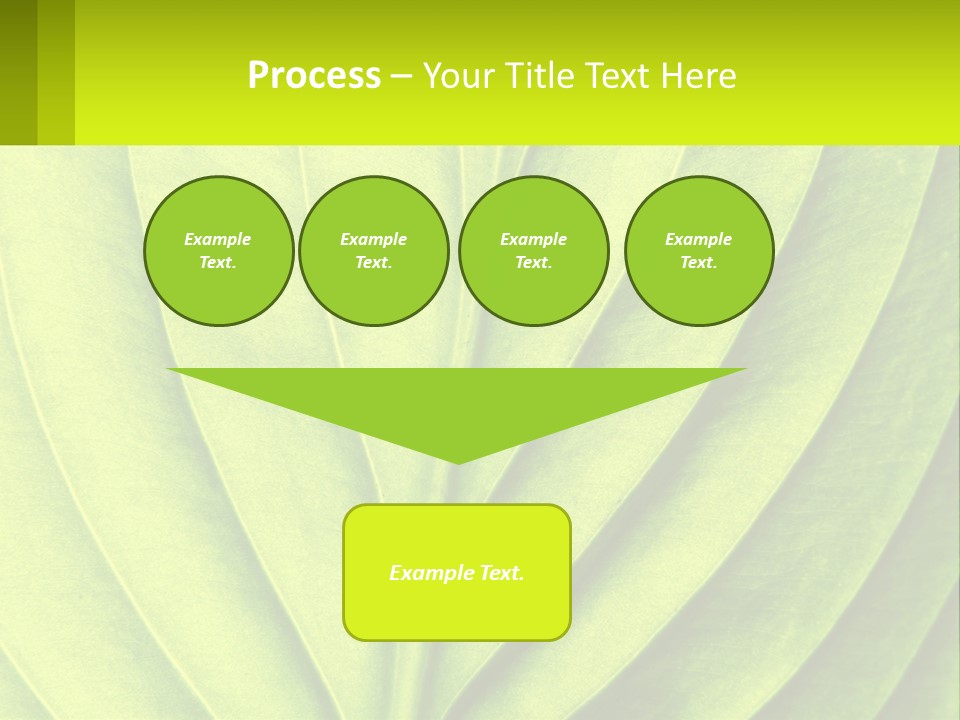 Process – Your Title Text Here

Example Text.

Example Text.

Example Text.

Example Text.

Example Text.